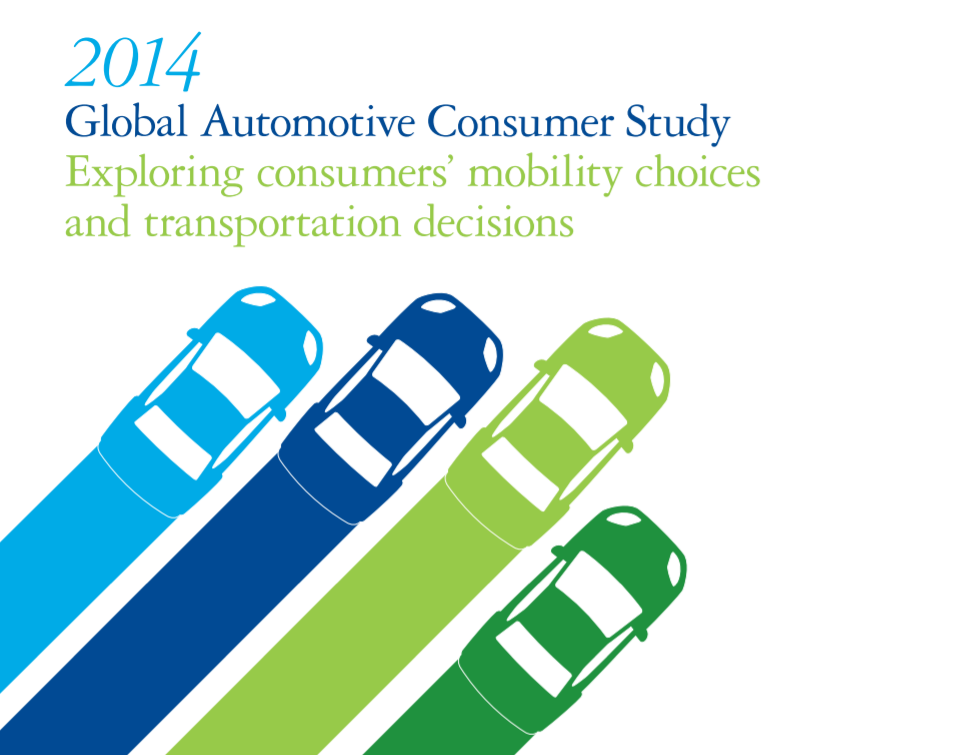 2014
Global Automotive Consumer Study
Exploring consumers' mobility choices and transportation decisions